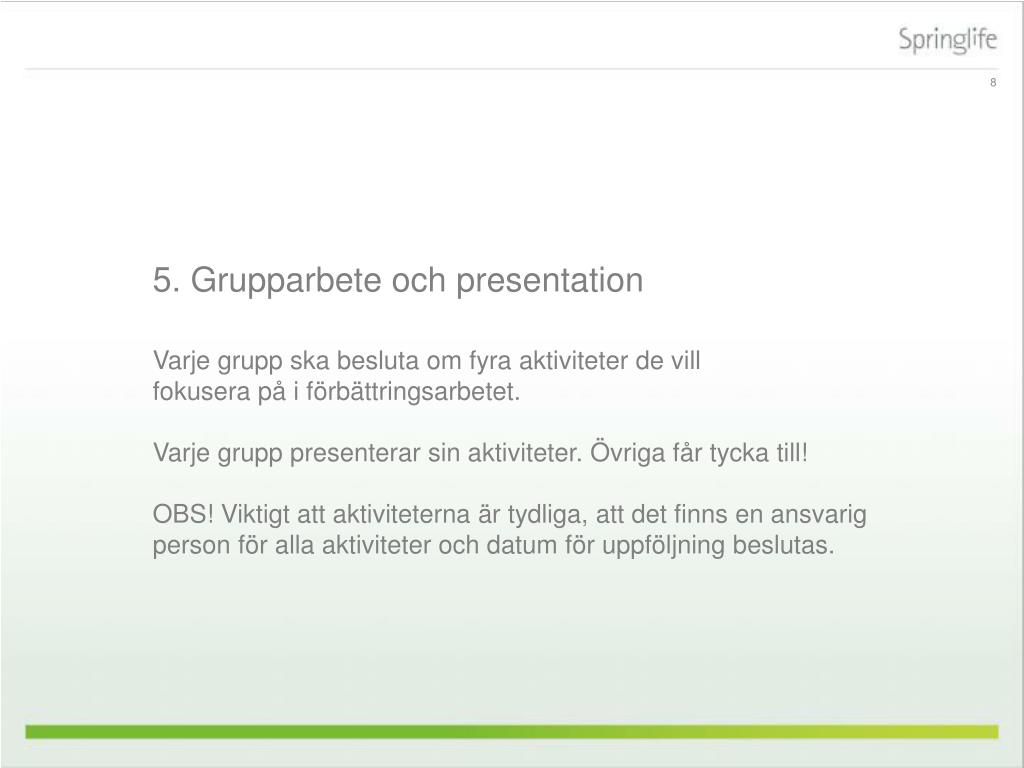 Springlife

8

5. Grupparbete och presentation

Varje grupp ska besluta om fyra aktiviteter de vill fokusera på i förbättringsarbetet.

Varje grupp presenterar sin aktiviteter. Övriga får tycka till!

OBS! Viktigt att aktiviteterna är tydliga, att det finns en ansvarig person för alla aktiviteter och datum för uppföljning beslutas.